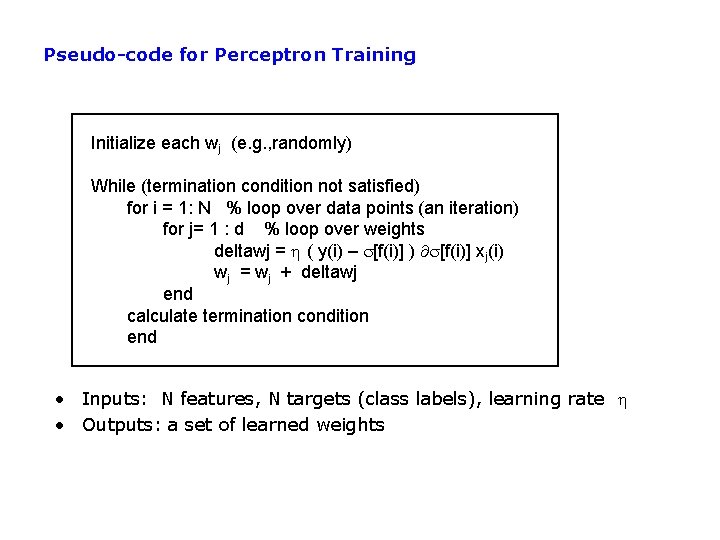 Pseudo-code for Perceptron Training

Initialize each $w_j$ (e.g.,randomly)

While (termination condition not satisfied)
for i = 1: N % loop over data points (an iteration)
for j= 1 : d % loop over weights
deltawj = $\eta$ ( y(i) – $\sigma$[f(i)] ) $\partial\sigma$[f(i)] $x_j$(i)
$w_j$ = $w_j$ + deltawj
end
calculate termination condition
end

• Inputs: N features, N targets (class labels), learning rate $\eta$
• Outputs: a set of learned weights